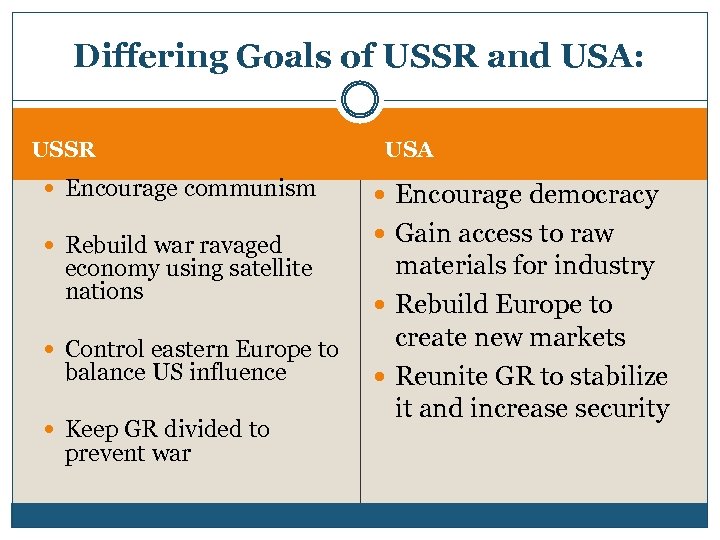 Differing Goals of USSR and USA:

USSR

- Encourage communism
- Rebuild war ravaged economy using satellite nations
- Control eastern Europe to balance US influence
- Keep GR divided to prevent war

USA

- Encourage democracy
- Gain access to raw materials for industry
- Rebuild Europe to create new markets
- Reunite GR to stabilize it and increase security